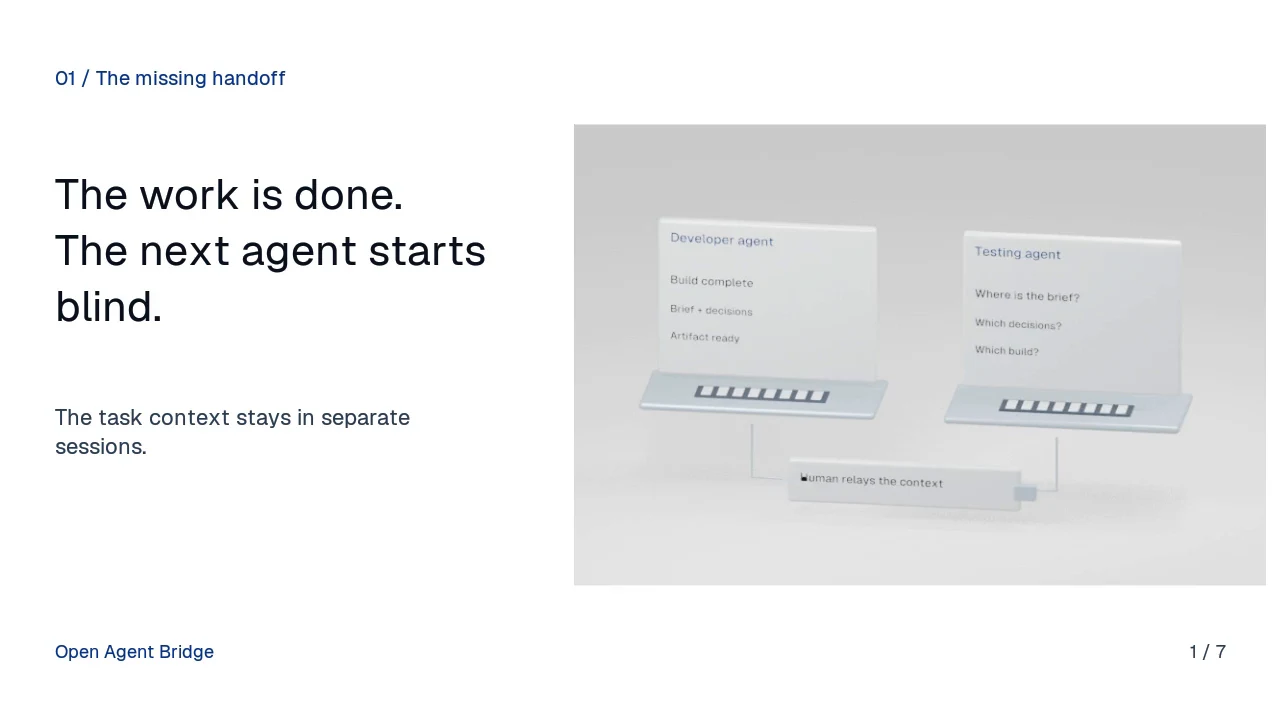 01 / The missing handoff

The work is done.
The next agent starts blind.

The task context stays in separate sessions.

Developer agent

Build complete

Brief + decisions

Artifact ready

Testing agent

Where is the brief?

Which decisions?

Which build?

Human relays the context

Open Agent Bridge

1 / 7